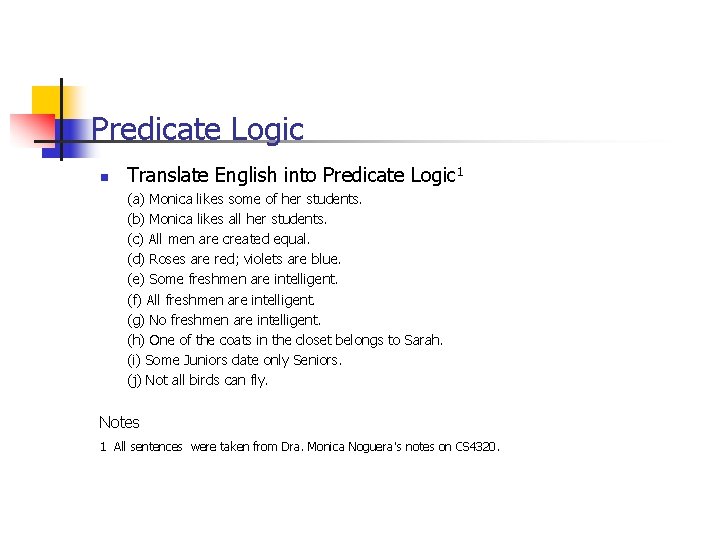 Predicate Logic

Translate English into Predicate Logic$^1$

(a) Monica likes some of her students.
(b) Monica likes all her students.
(c) All men are created equal.
(d) Roses are red; violets are blue.
(e) Some freshmen are intelligent.
(f) All freshmen are intelligent.
(g) No freshmen are intelligent.
(h) One of the coats in the closet belongs to Sarah.
(i) Some Juniors date only Seniors.
(j) Not all birds can fly.

Notes

1 All sentences were taken from Dra. Monica Noguera's notes on CS4320.